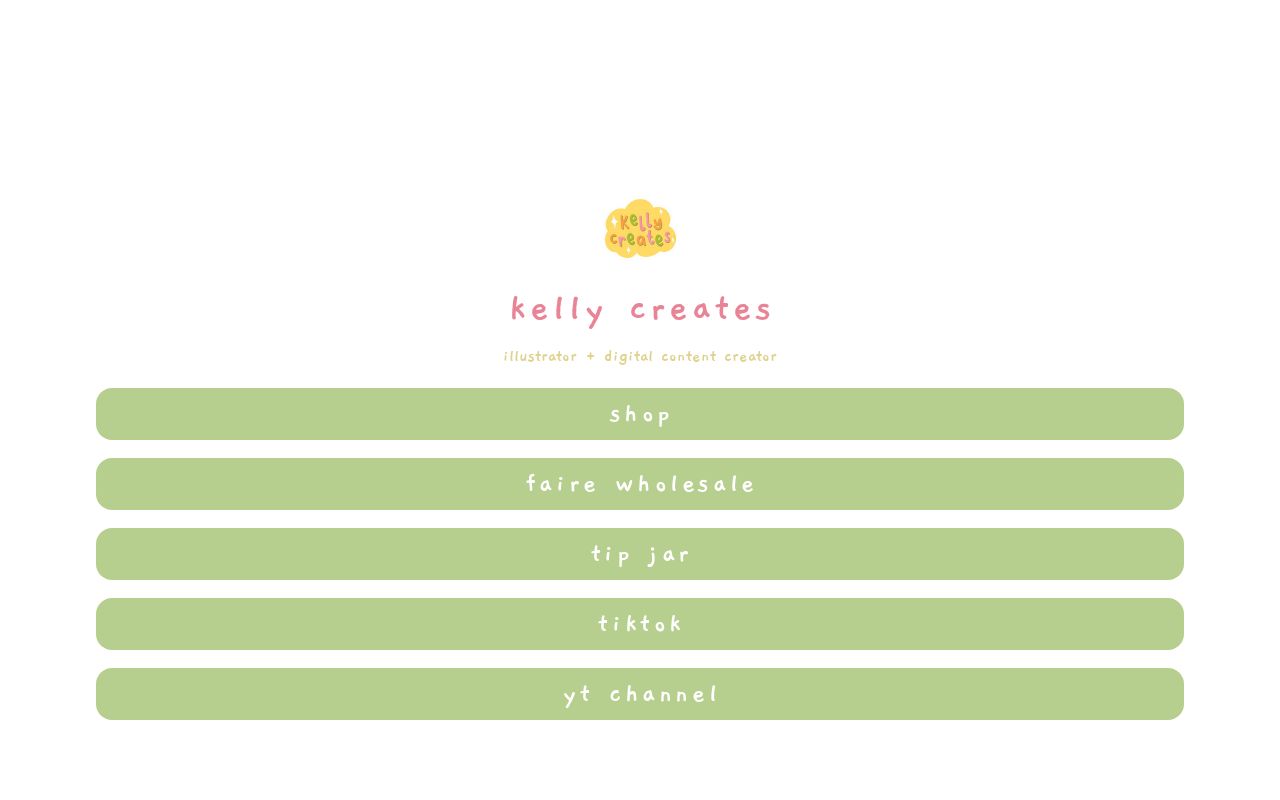 kelly creates

kelly creates

illustrator + digital content creator

shop

faire wholesale

tip jar

tiktok

yt channel